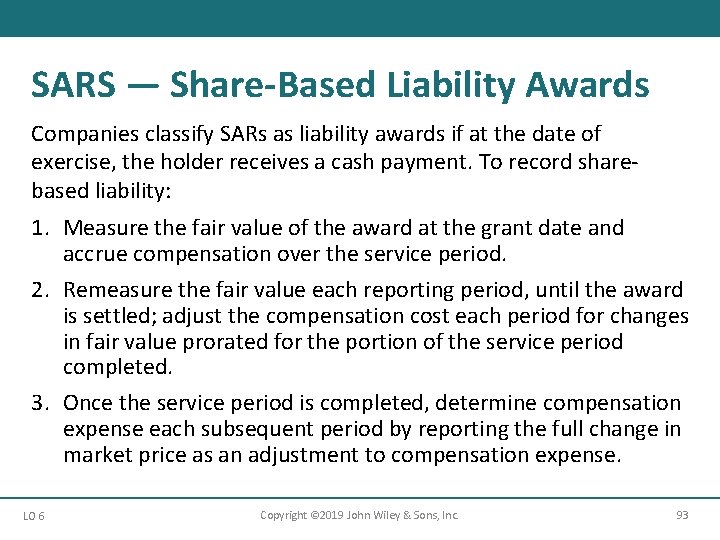 SARS — Share-Based Liability Awards

Companies classify SARs as liability awards if at the date of exercise, the holder receives a cash payment. To record share-based liability:

1. Measure the fair value of the award at the grant date and accrue compensation over the service period.

2. Remeasure the fair value each reporting period, until the award is settled; adjust the compensation cost each period for changes in fair value prorated for the portion of the service period completed.

3. Once the service period is completed, determine compensation expense each subsequent period by reporting the full change in market price as an adjustment to compensation expense.

LO 6

Copyright ©2019 John Wiley & Sons, Inc.

93